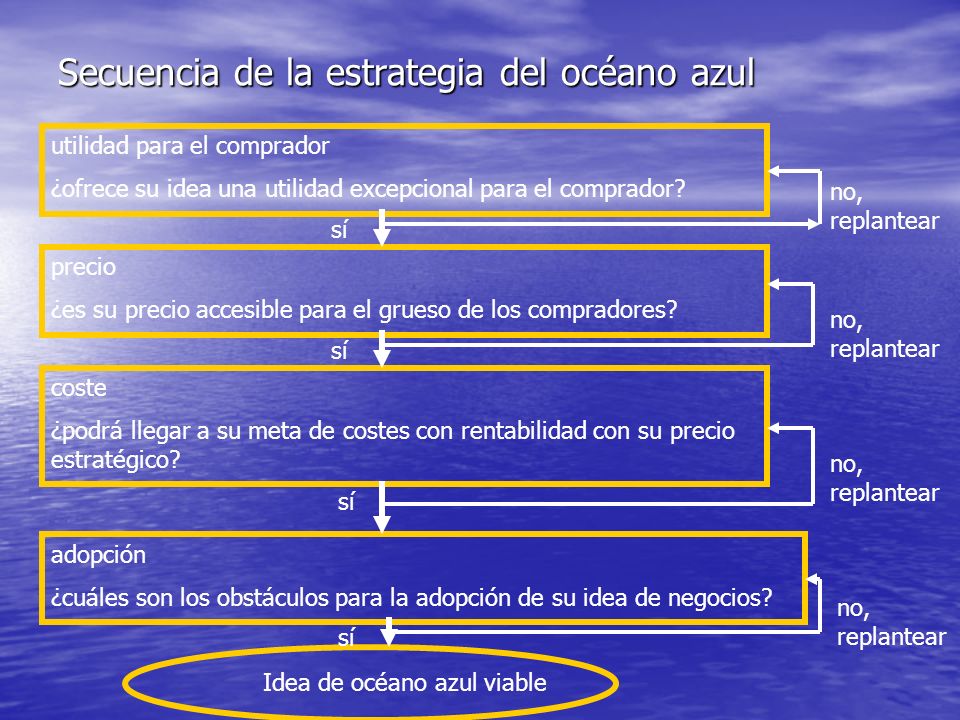 Secuencia de la estrategia del océano azul

utilidad para el comprador

¿ofrece su idea una utilidad excepcional para el comprador?

no, replantear

sí

precio

¿es su precio accesible para el grueso de los compradores?

no, replantear

sí

coste

¿podrá llegar a su meta de costes con rentabilidad con su precio estratégico?

no, replantear

sí

adopción

¿cuáles son los obstáculos para la adopción de su idea de negocios?

no, replantear

sí

Idea de océano azul viable